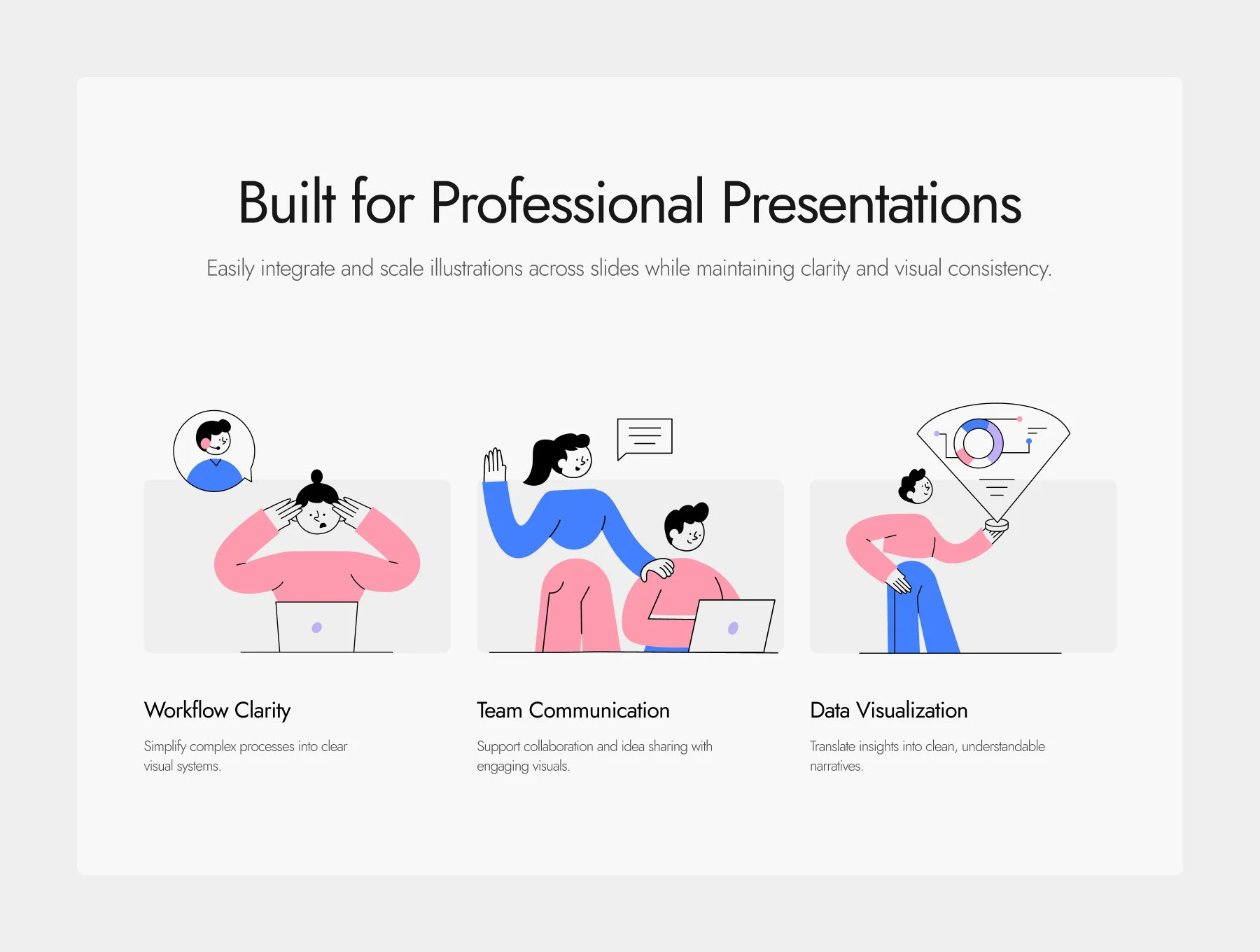 Built for Professional Presentations

Easily integrate and scale illustrations across slides while maintaining clarity and visual consistency.

Workflow Clarity

Simplify complex processes into clear visual systems.

Team Communication

Support collaboration and idea sharing with engaging visuals.

Data Visualization

Translate insights into clean, understandable narratives.